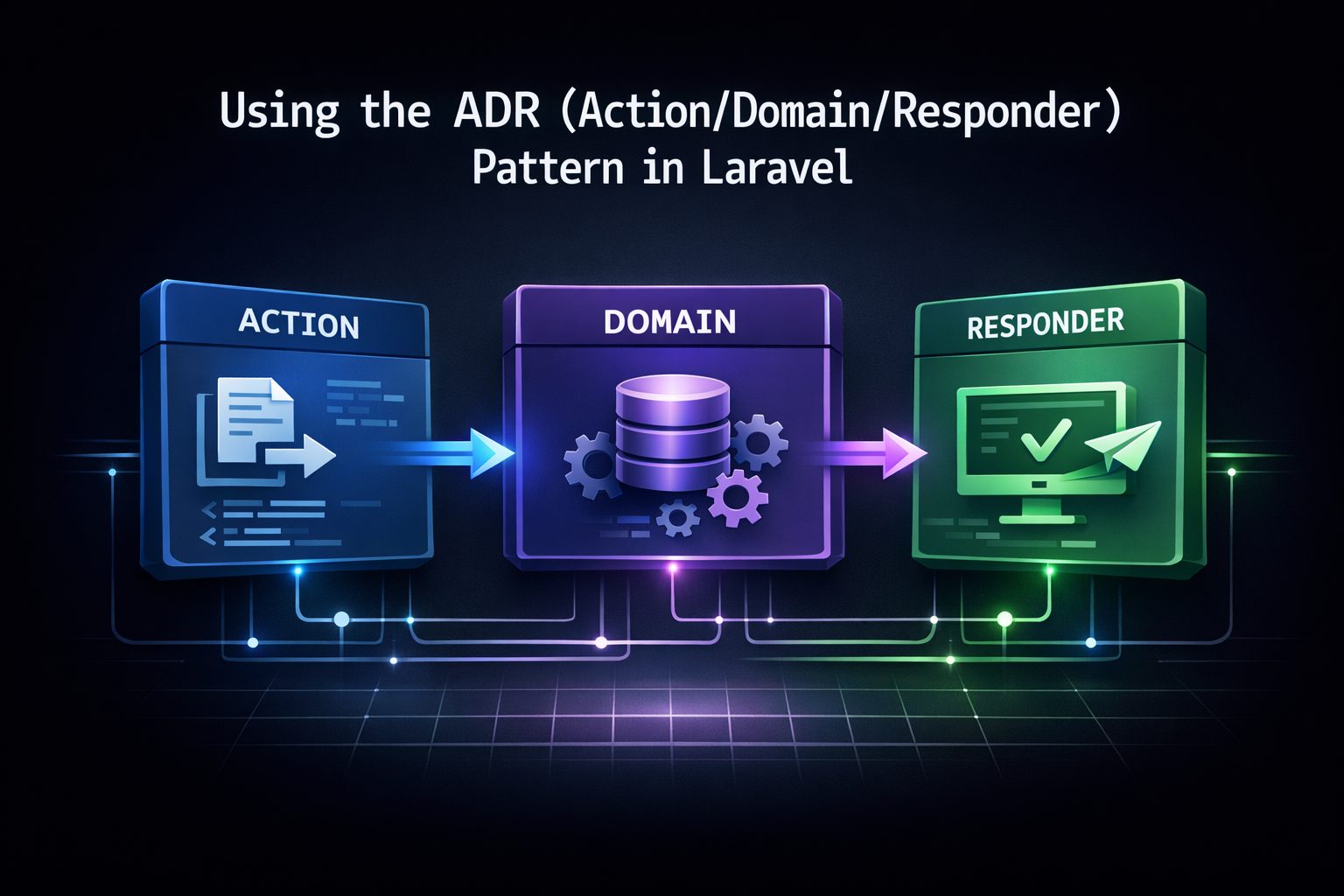 Using the ADR (Action/Domain/Responder) Pattern in Laravel

ACTION

DOMAIN

RESPONDER